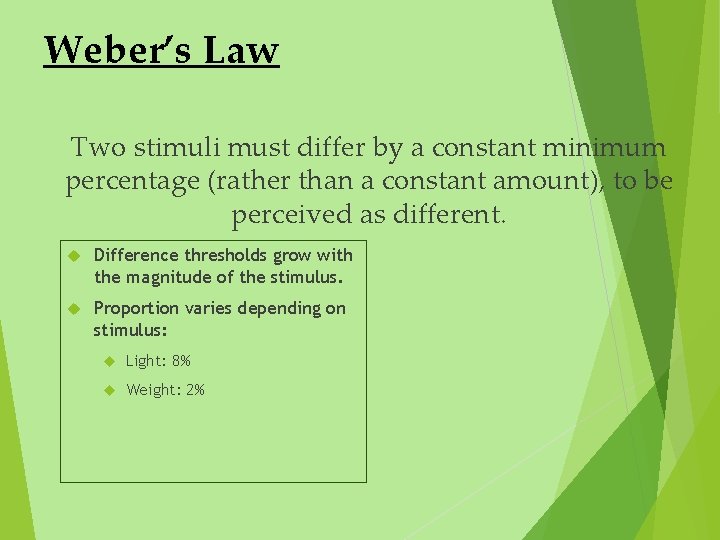 Weber's Law

Two stimuli must differ by a constant minimum percentage (rather than a constant amount), to be perceived as different.

Difference thresholds grow with the magnitude of the stimulus.

Proportion varies depending on stimulus:

Light: 8%

Weight: 2%